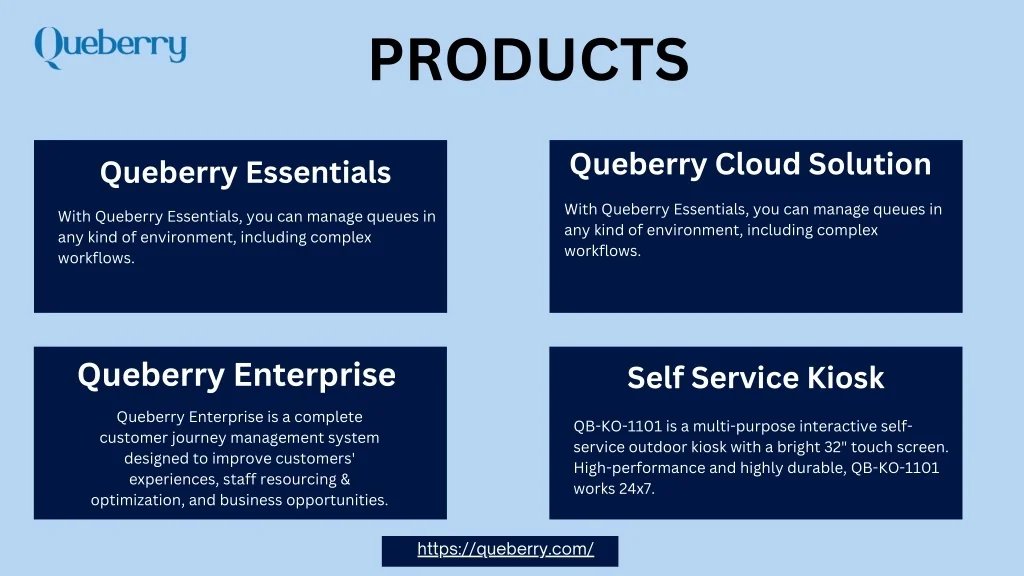 Queberry

PRODUCTS

Queberry Essentials

With Queberry Essentials, you can manage queues in any kind of environment, including complex workflows.

Queberry Cloud Solution

With Queberry Essentials, you can manage queues in any kind of environment, including complex workflows.

Queberry Enterprise

Queberry Enterprise is a complete customer journey management system designed to improve customers' experiences, staff resourcing & optimization, and business opportunities.

Self Service Kiosk

QB-KO-1101 is a multi-purpose interactive self-service outdoor kiosk with a bright 32" touch screen. High-performance and highly durable, QB-KO-1101 works 24x7.

https://queberry.com/